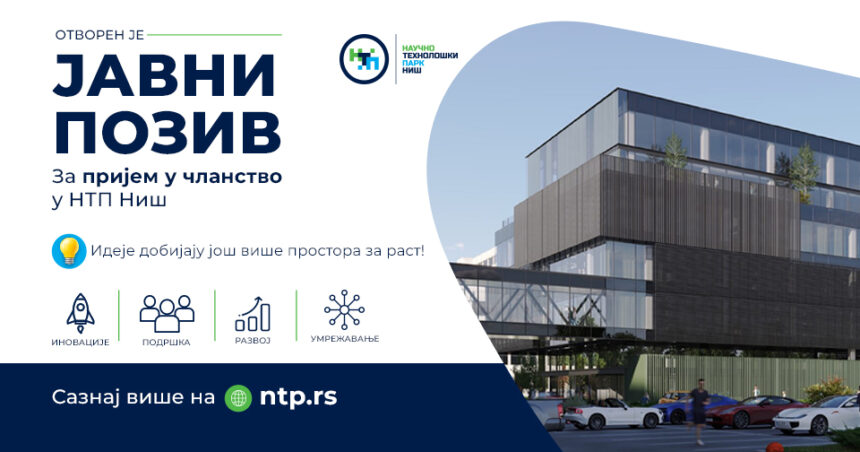 ОТВОРЕН ЈЕ

ЈАВНИ ПОЗИВ

За пријем у чланство у НТП Ниш

НТП
НАУЧНО ТЕХНОЛОШКИ ПАРК НИШ

Идеје добијају још више простора за раст!

ИНОВАЦИЈЕ

ПОДРШКА

РАЗВОЈ

УМРЕЖАВАЊЕ

Сазнај више на ntp.rs